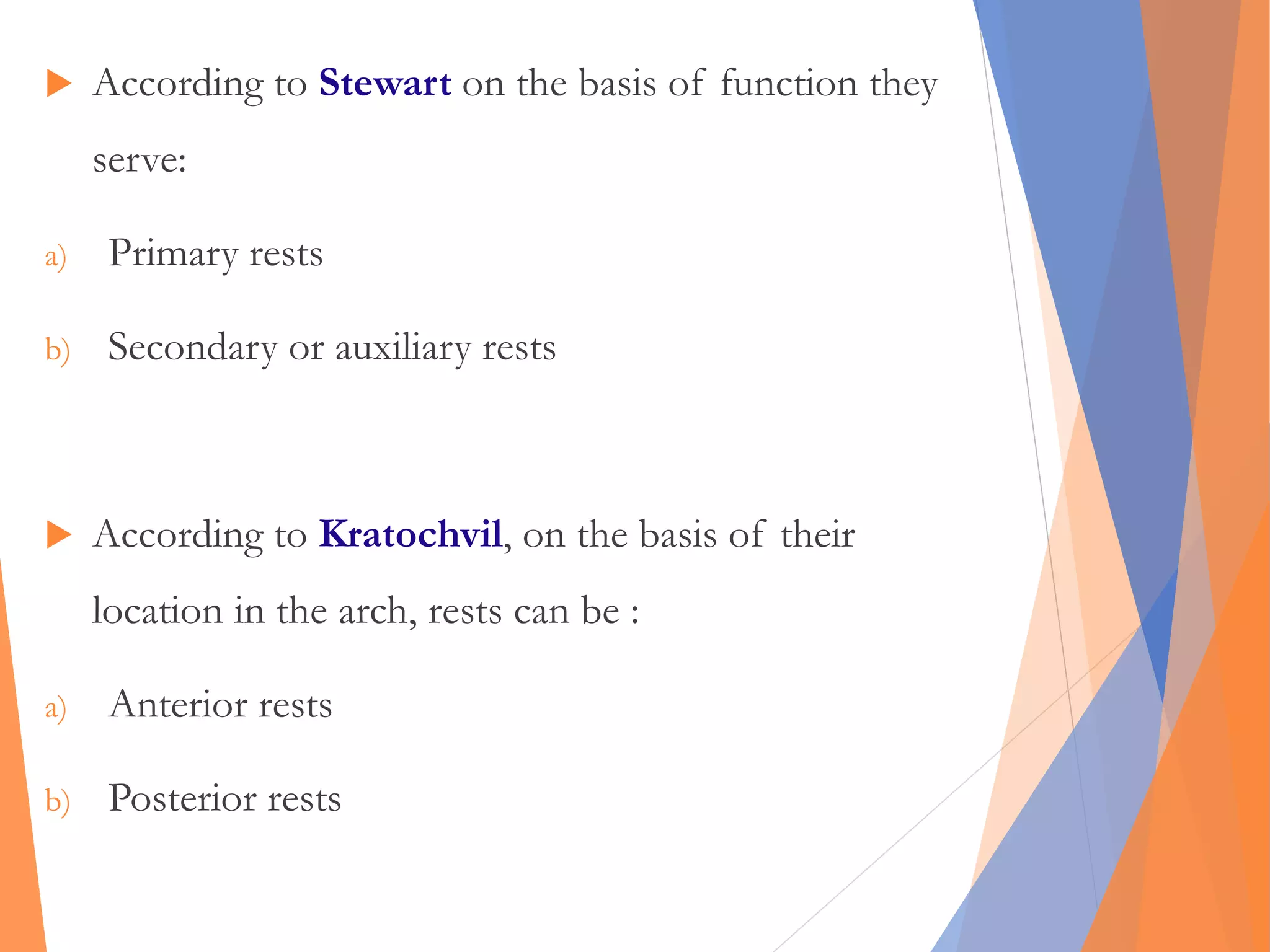 According to Stewart on the basis of function they serve:

a) Primary rests

b) Secondary or auxiliary rests

According to Kratochvil, on the basis of their location in the arch, rests can be :

a) Anterior rests

b) Posterior rests